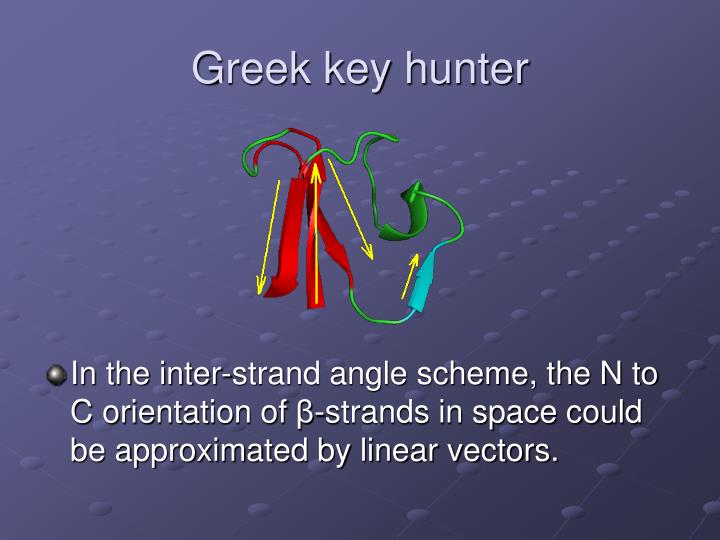 Greek key hunter

In the inter-strand angle scheme, the N to C orientation of β-strands in space could be approximated by linear vectors.